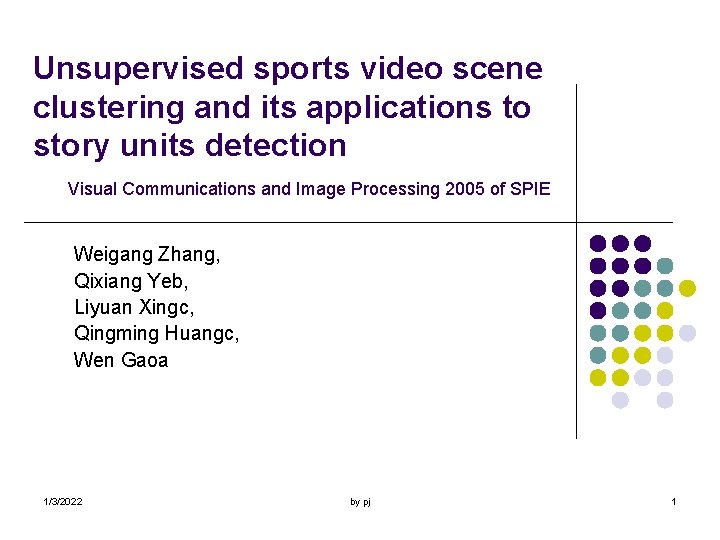 Unsupervised sports video scene clustering and its applications to story units detection

Visual Communications and Image Processing 2005 of SPIE

Weigang Zhang,
Qixiang Yeb,
Liyuan Xingc,
Qingming Huangc,
Wen Gaoa

1/3/2022

by pj

1